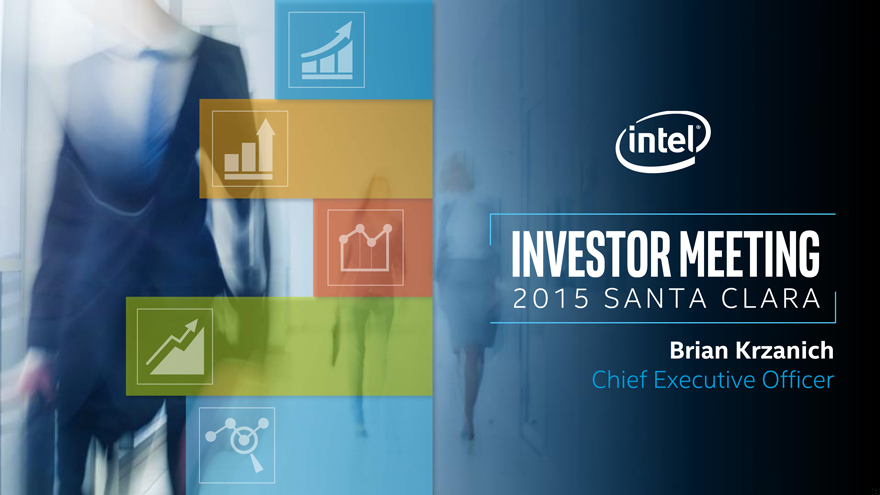 intel

INVESTOR MEETING
2015 SANTA CLARA

Brian Krzanich
Chief Executive Officer